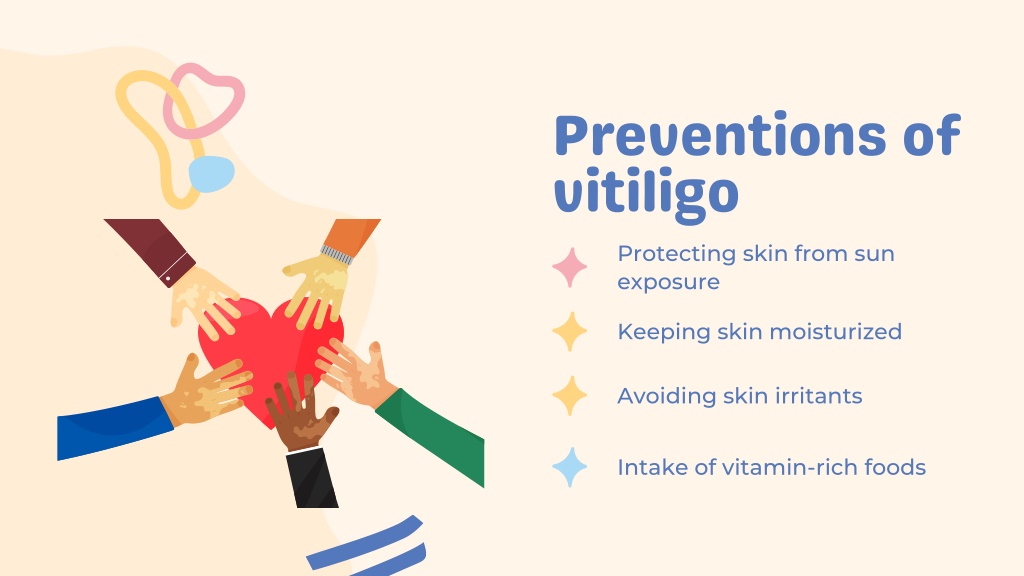 Preventions of vitiligo

Protecting skin from sun exposure

Keeping skin moisturized

Avoiding skin irritants

Intake of vitamin-rich foods